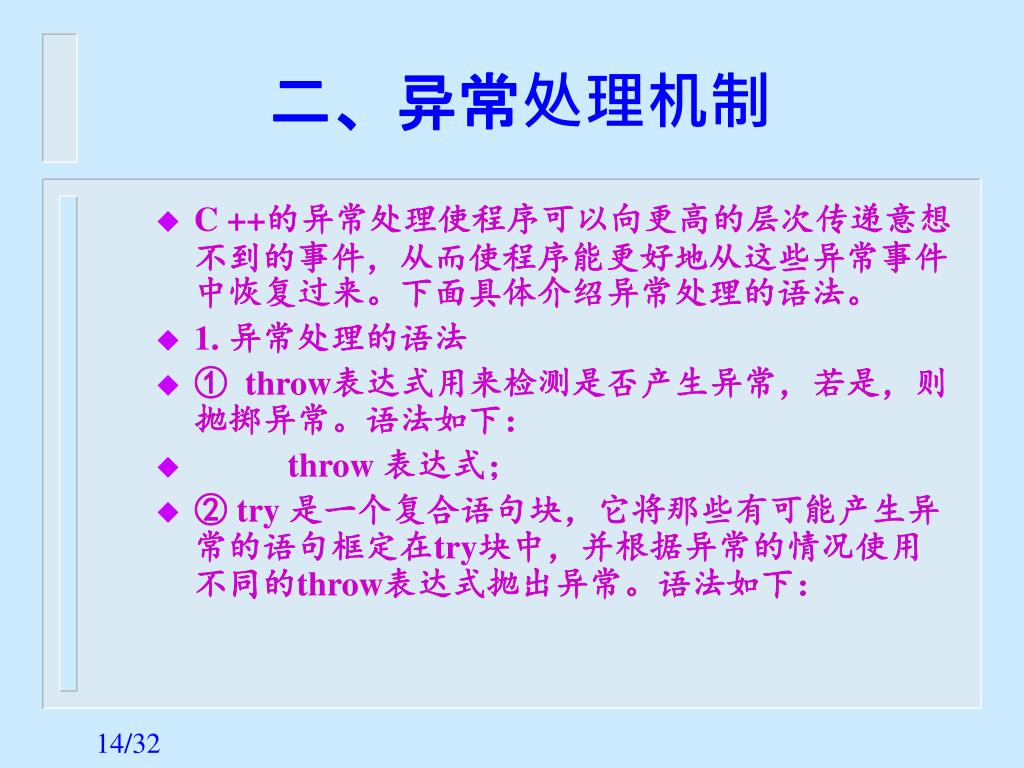 二、异常处理机制

◆ C ++的异常处理使程序可以向更高的层次传递意想不到的事件，从而使程序能更好地从这些异常事件中恢复过来。下面具体介绍异常处理的语法。

◆ 1. 异常处理的语法

◆ ① throw表达式用来检测是否产生异常，若是，则抛掷异常。语法如下：

◆ throw 表达式；

◆ ② try 是一个复合语句块，它将那些有可能产生异常的语句框定在try块中，并根据异常的情况使用不同的throw表达式抛出异常。语法如下：

14/32